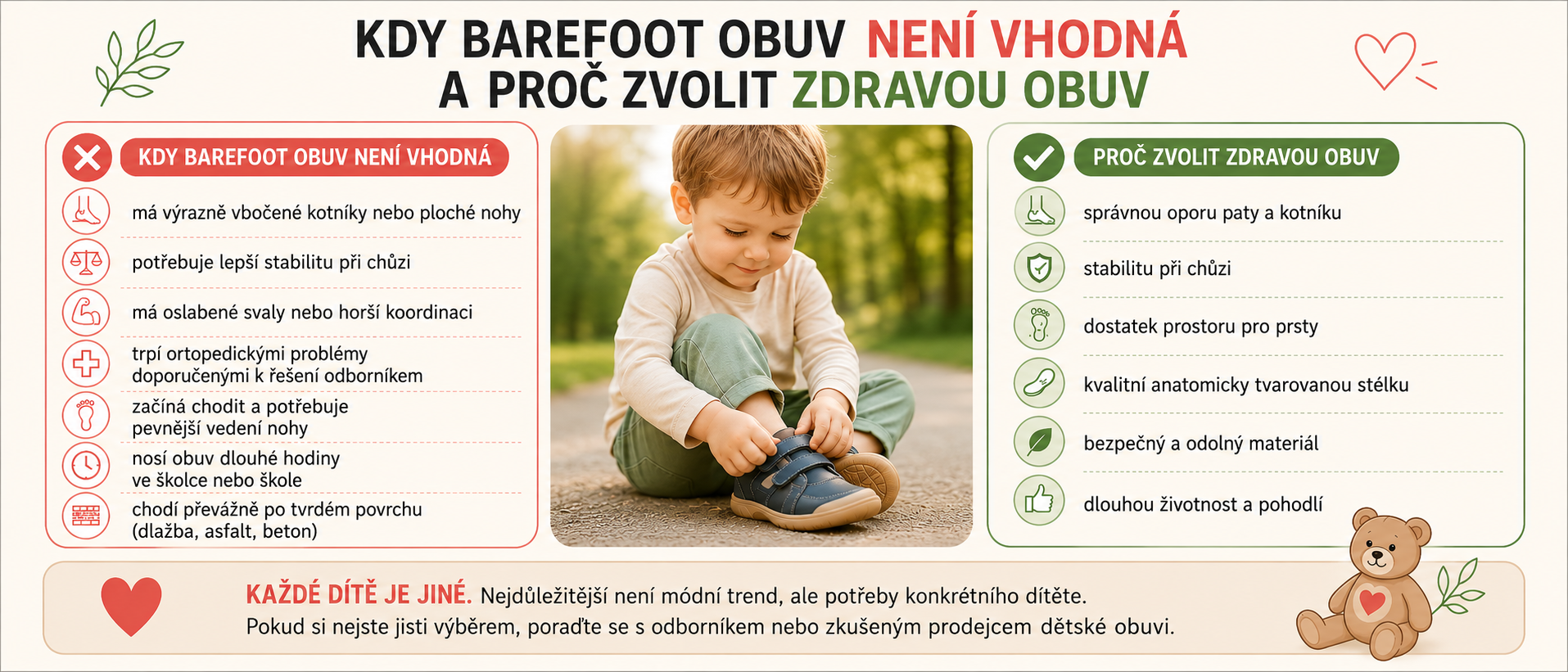 KDY BAREFOOT OBUV NENÍ VHODNÁ A PROČ ZVOLIT ZDRAVOU OBUV

KDY BAREFOOT OBUV NENÍ VHODNÁ

má výrazně vbočené kotníky nebo ploché nohy

potřebuje lepší stabilitu při chůzi

má oslabené svaly nebo horší koordinaci

trpí ortopedickými problémy doporučenými k řešení odborníkem

začíná chodit a potřebuje pevnější vedení nohy

nosí obuv dlouhé hodiny ve školce nebo škole

chodí převážně po tvrdém povrchu (dlažba, asfalt, beton)

PROČ ZVOLIT ZDRAVOU OBUV

správnou oporu paty a kotníku

stabilitu při chůzi

dostatek prostoru pro prsty

kvalitní anatomicky tvarovanou stélku

bezpečný a odolný materiál

dlouhou životnost a pohodlí

KAŽDÉ DÍTĚ JE JINÉ. Nejdůležitější není módní trend, ale potřeby konkrétního dítěte. Pokud si nejste jisti výběrem, poraďte se s odborníkem nebo zkušeným prodejcem dětské obuvi.